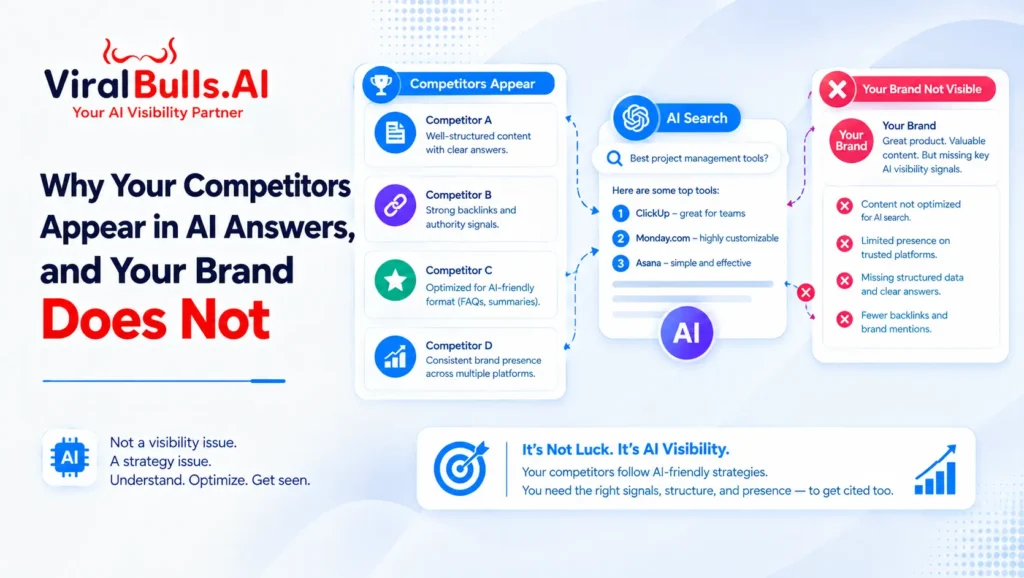 ViralBulls.AI
Your AI Visibility Partner

Why Your Competitors Appear in AI Answers, and Your Brand Does Not

AI
Not a visibility issue.
A strategy issue.
Understand. Optimize. Get seen.

Competitors Appear

Competitor A
Well-structured content with clear answers.

Competitor B
Strong backlinks and authority signals.

Competitor C
Optimized for AI-friendly format (FAQs, summaries).

Competitor D
Consistent brand presence across multiple platforms.

AI Search
Best project management tools?
Here are some top tools:
1 ClickUp – great for teams
2 Monday.com – highly customizable
3 Asana – simple and effective
AI

Your Brand Not Visible
Your Brand
Your Brand
Great product. Valuable content. But missing key AI visibility signals.
Content not optimized for AI search.
Limited presence on trusted platforms.
Missing structured data and clear answers.
Fewer backlinks and brand mentions.

It's Not Luck. It's AI Visibility.
Your competitors follow AI-friendly strategies.
You need the right signals, structure, and presence — to get cited too.